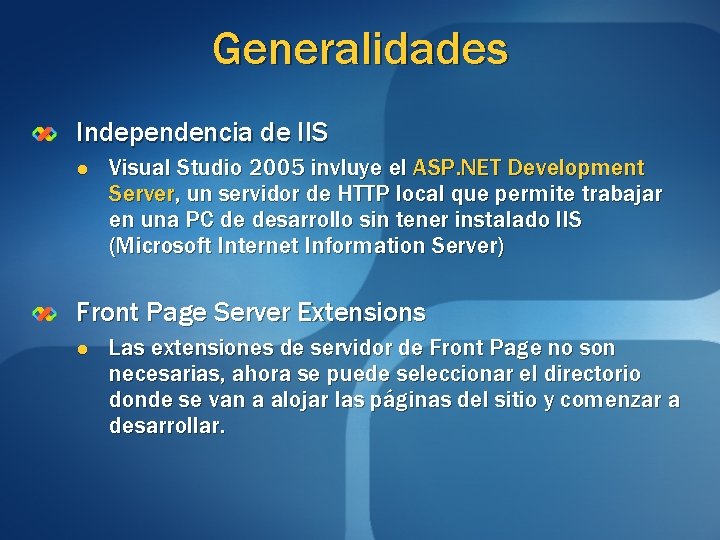 Generalidades

Independencia de IIS

Visual Studio 2005 invluye el ASP.NET Development Server, un servidor de HTTP local que permite trabajar en una PC de desarrollo sin tener instalado IIS (Microsoft Internet Information Server)

Front Page Server Extensions

Las extensiones de servidor de Front Page no son necesarias, ahora se puede seleccionar el directorio donde se van a alojar las páginas del sitio y comenzar a desarrollar.